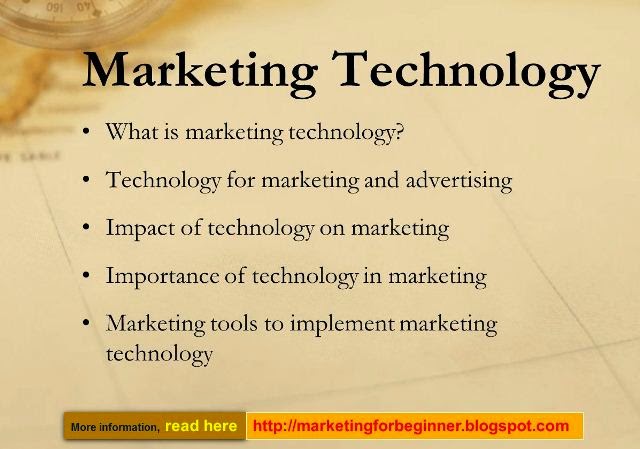 Marketing Technology

• What is marketing technology?

• Technology for marketing and advertising

• Impact of technology on marketing

• Importance of technology in marketing

• Marketing tools to implement marketing technology

More information, read here http://marketingforbeginner.blogspot.com